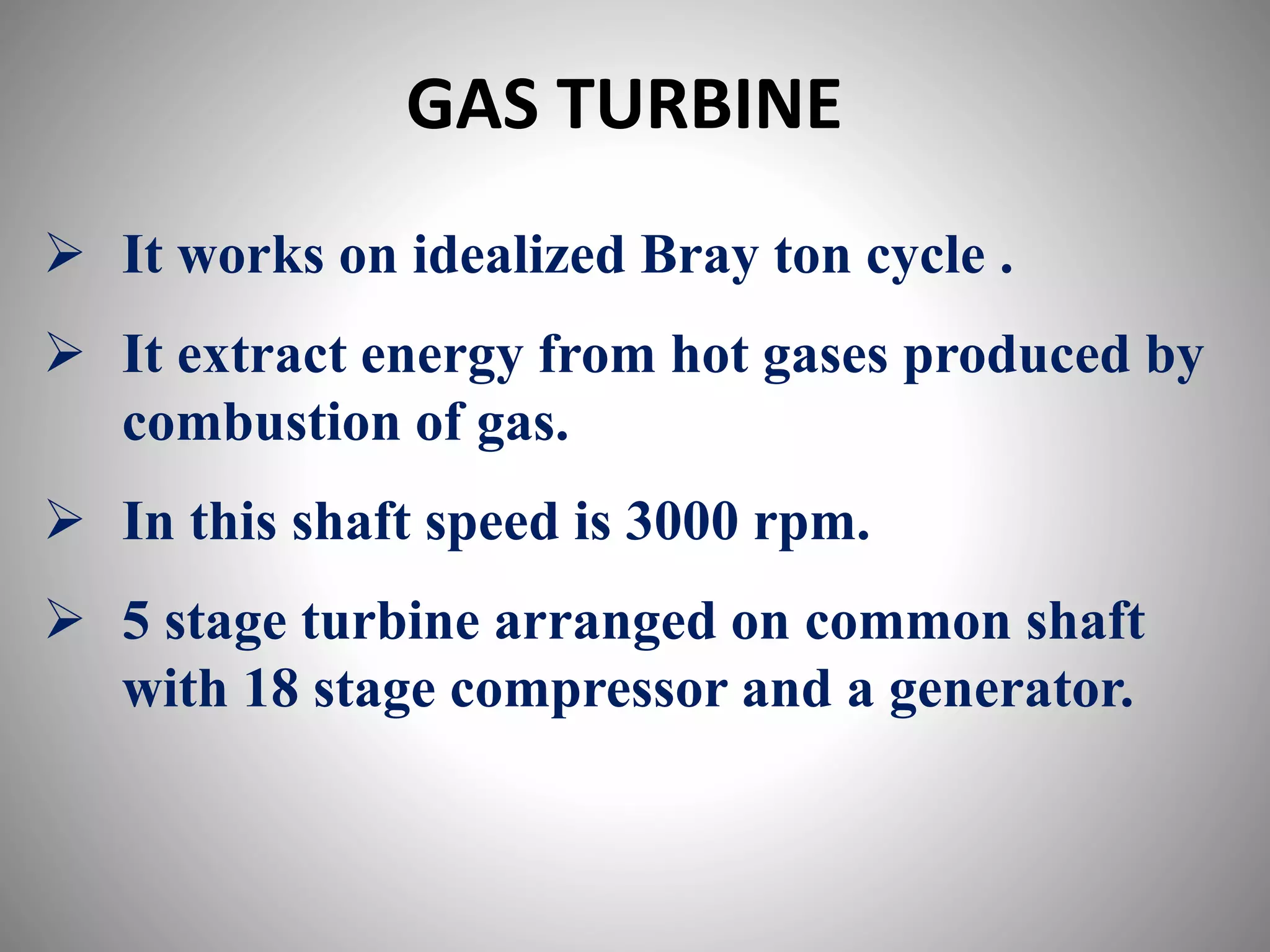 GAS TURBINE

➢ It works on idealized Bray ton cycle .

➢ It extract energy from hot gases produced by combustion of gas.

➢ In this shaft speed is 3000 rpm.

➢ 5 stage turbine arranged on common shaft with 18 stage compressor and a generator.